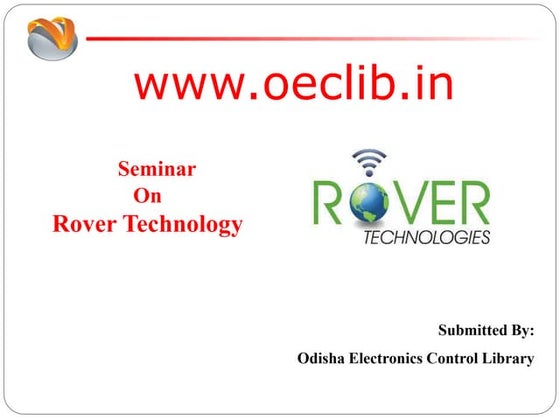 www.oeclib.in

Seminar
On
Rover Technology

ROVER
TECHNOLOGIES

Submitted By:
Odisha Electronics Control Library